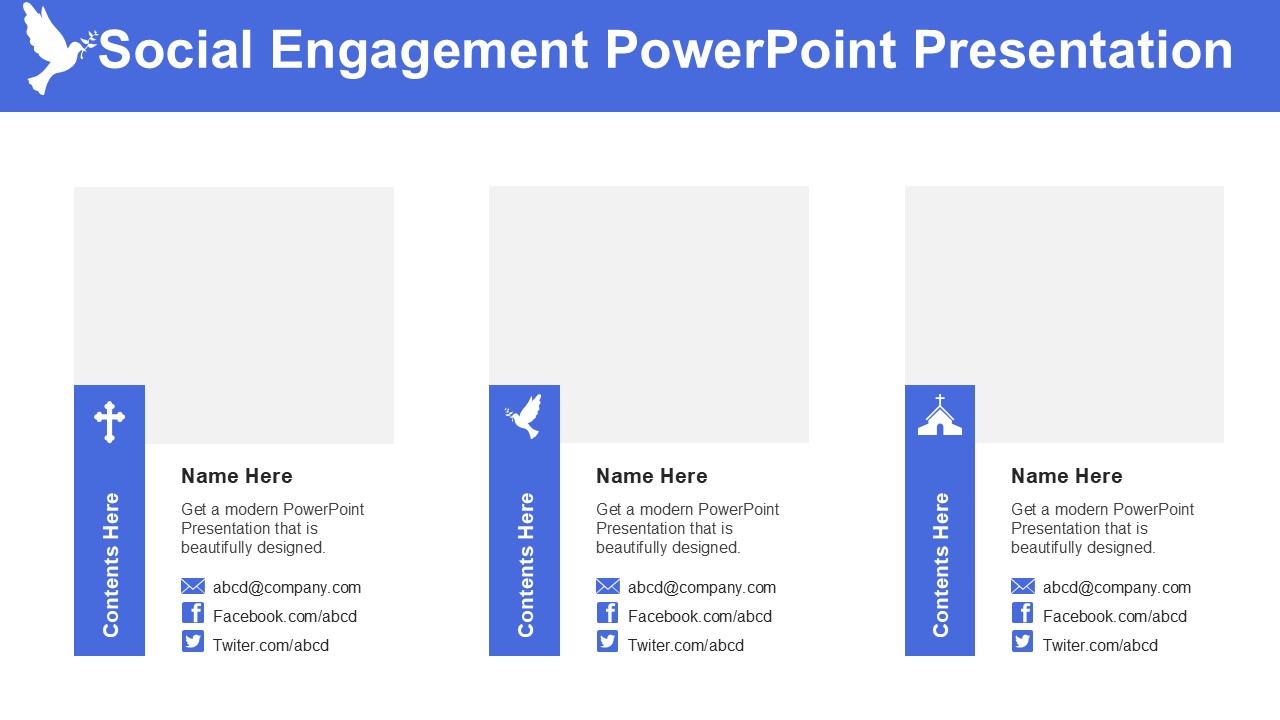 Social Engagement PowerPoint Presentation

Contents Here

Name Here

Get a modern PowerPoint Presentation that is beautifully designed.

abcd@company.com
Facebook.com/abcd
Twiter.com/abcd

Contents Here

Name Here

Get a modern PowerPoint Presentation that is beautifully designed.

abcd@company.com
Facebook.com/abcd
Twiter.com/abcd

Contents Here

Name Here

Get a modern PowerPoint Presentation that is beautifully designed.

abcd@company.com
Facebook.com/abcd
Twiter.com/abcd